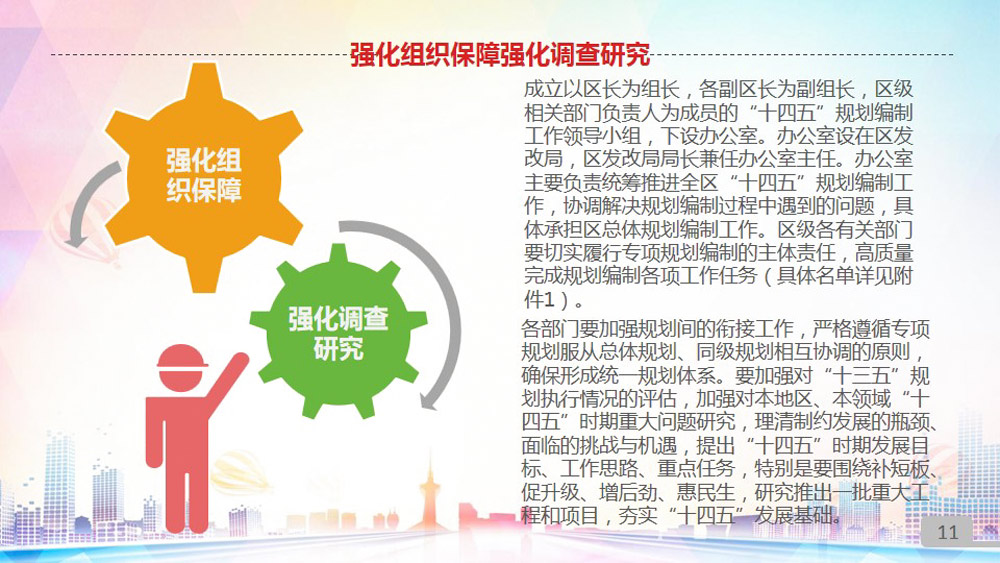 强化组织保障强化调查研究

强化组织保障

强化调查研究

成立以区长为组长，各副区长为副组长，区级相关部门负责人为成员的“十四五”规划编制工作领导小组，下设办公室。办公室设在区发改局，区发改局局长兼任办公室主任。办公室主要负责统筹推进全区“十四五”规划编制工作，协调解决规划编制过程中遇到的问题，具体承担区总体规划编制工作。区级各有关部门要切实履行专项规划编制的主体责任，高质量完成规划编制各项工作任务（具体名单详见附件1）。

各部门要加强规划间的衔接工作，严格遵循专项规划服从总体规划、同级规划相互协调的原则，确保形成统一规划体系。要加强对“十三五”规划执行情况的评估，加强对本地区、本领域“十四五”时期重大问题研究，理清制约发展的瓶颈、面临的挑战与机遇，提出“十四五”时期发展目标、工作思路、重点任务，特别是要围绕补短板、促升级、增后劲、惠民生，研究推出一批重大工程和项目，夯实“十四五”发展基础。

11